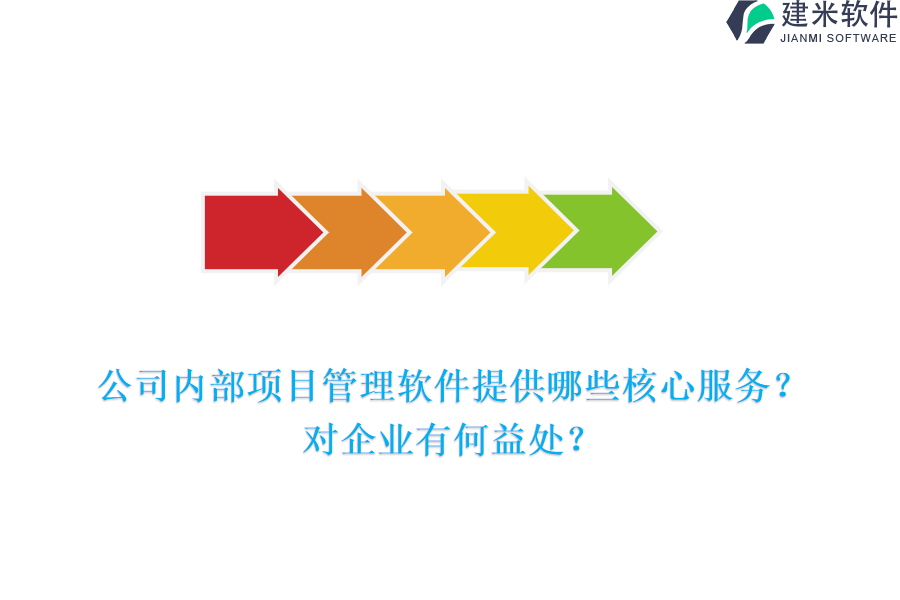 建米软件
JIANMI SOFTWARE

公司内部项目管理软件提供哪些核心服务？
对企业有何益处？